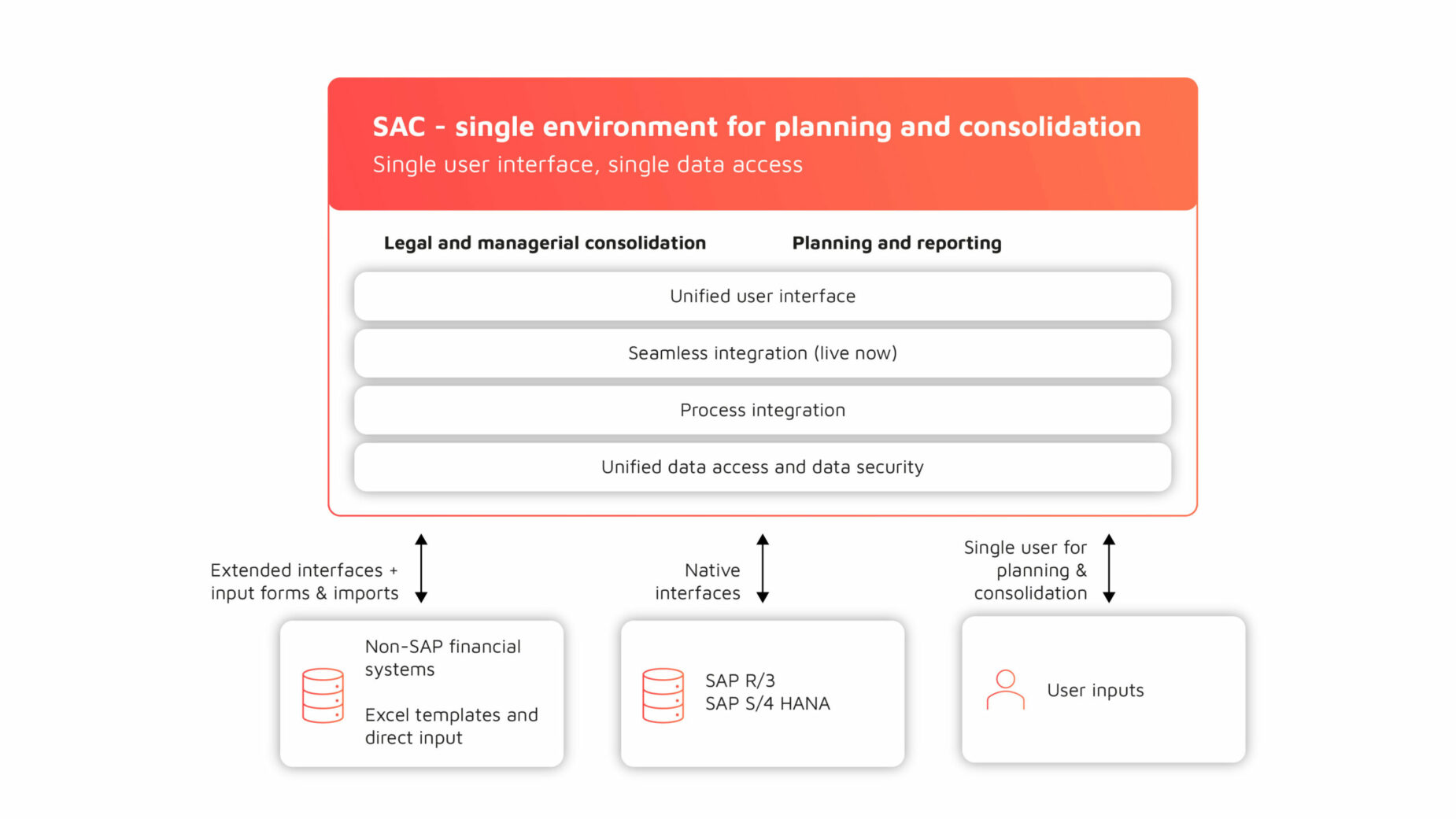 SAC - single environment for planning and consolidation
Single user interface, single data access

Legal and managerial consolidation

Planning and reporting

Unified user interface

Seamless integration (live now)

Process integration

Unified data access and data security

Extended interfaces + input forms & imports

Native interfaces

Single user for planning & consolidation

Non-SAP financial systems

Excel templates and direct input

SAP R/3
SAP S/4 HANA

User inputs